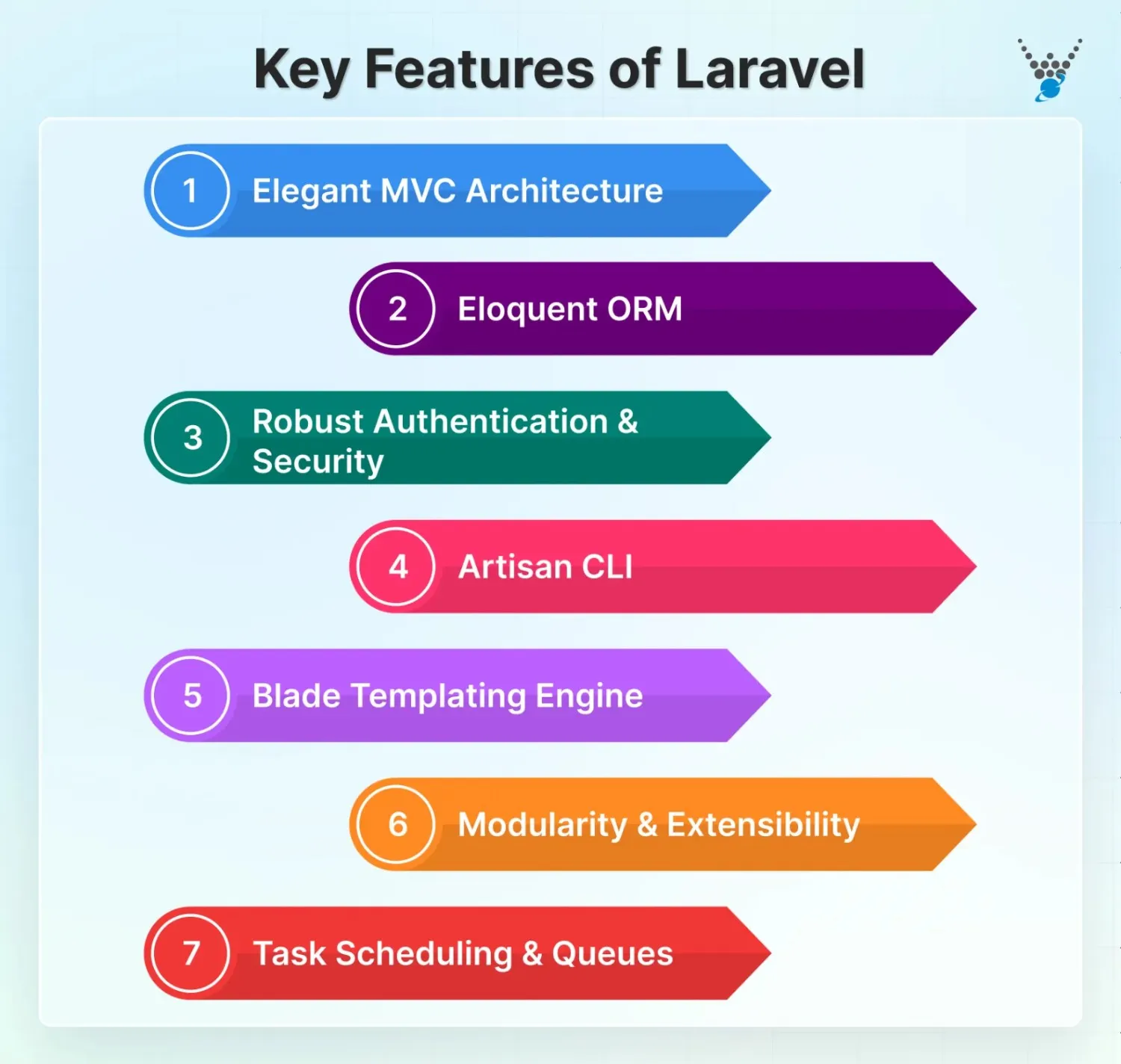 Key Features of Laravel

1 Elegant MVC Architecture

2 Eloquent ORM

3 Robust Authentication & Security

4 Artisan CLI

5 Blade Templating Engine

6 Modularity & Extensibility

7 Task Scheduling & Queues